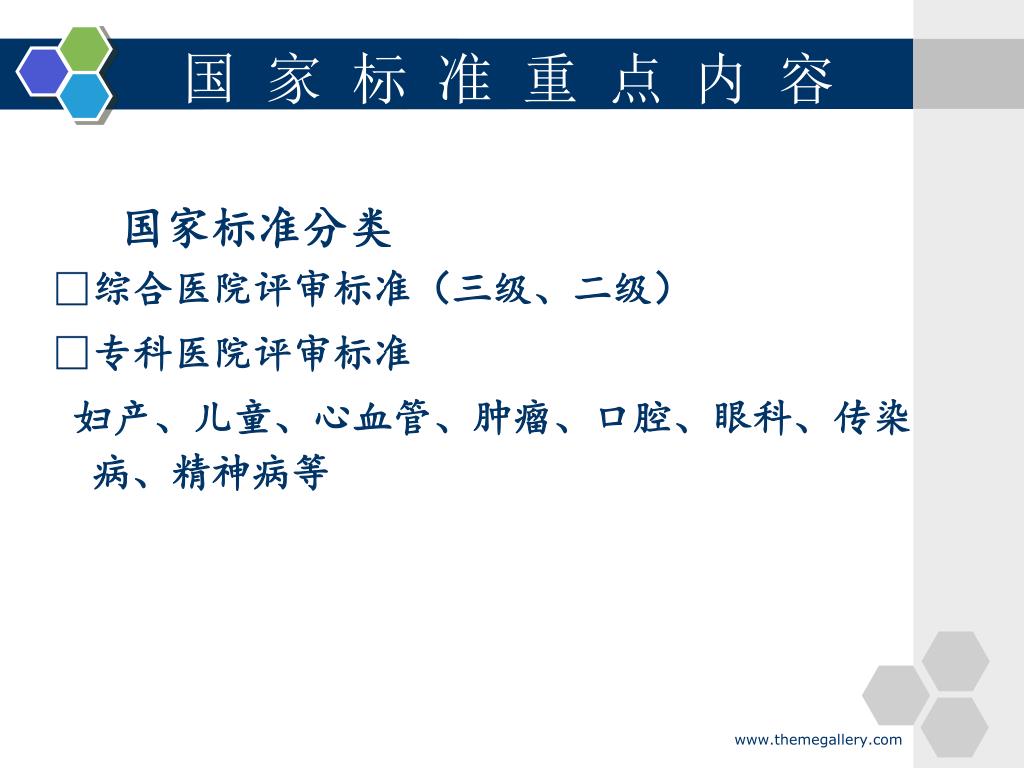 国 家 标 准 重 点 内 容

国家标准分类

□综合医院评审标准（三级、二级）

□专科医院评审标准

妇产、儿童、心血管、肿瘤、口腔、眼科、传染病、精神病等

www.themegallery.com